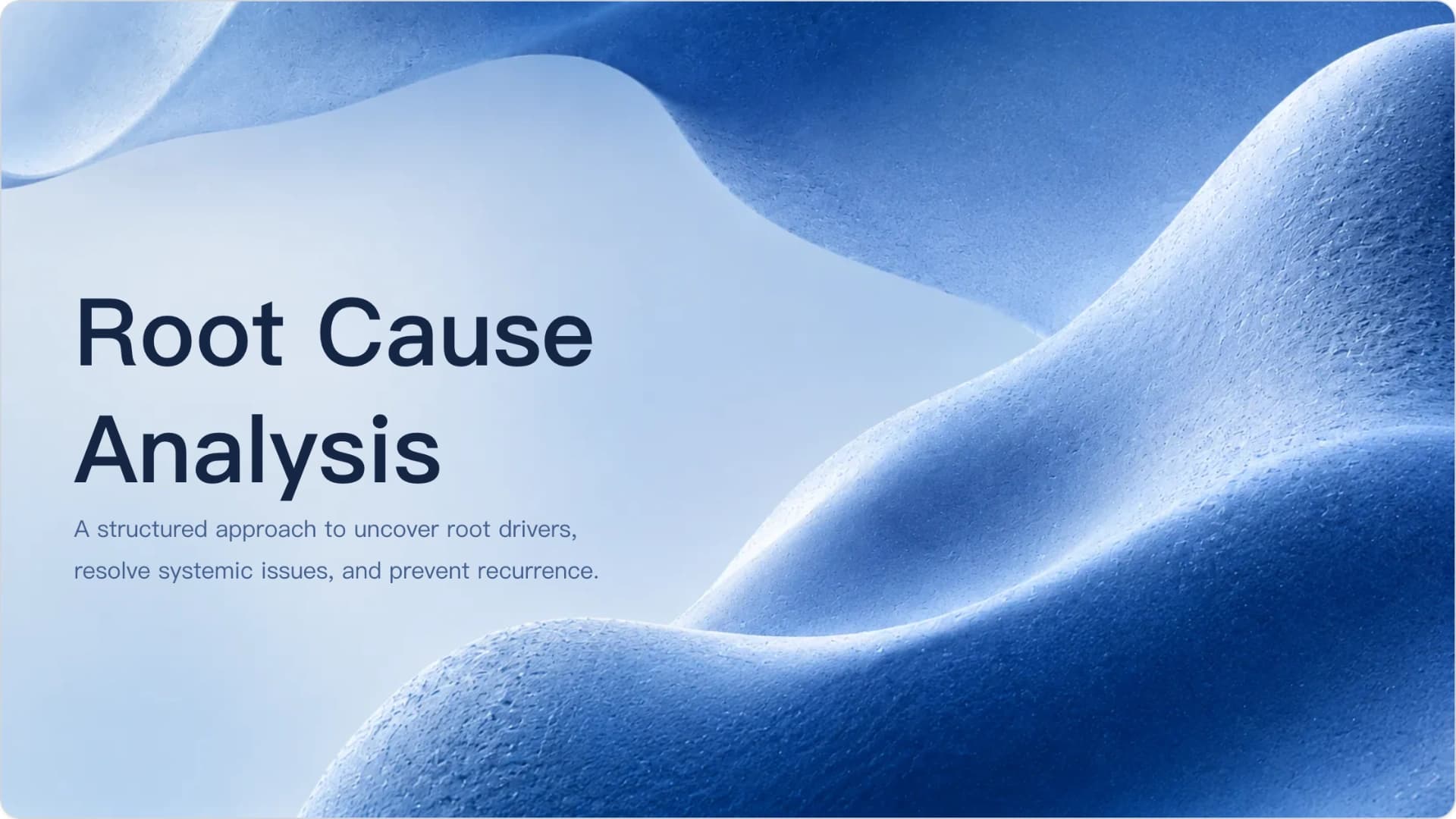 Root Cause Analysis

A structured approach to uncover root drivers, resolve systemic issues, and prevent recurrence.